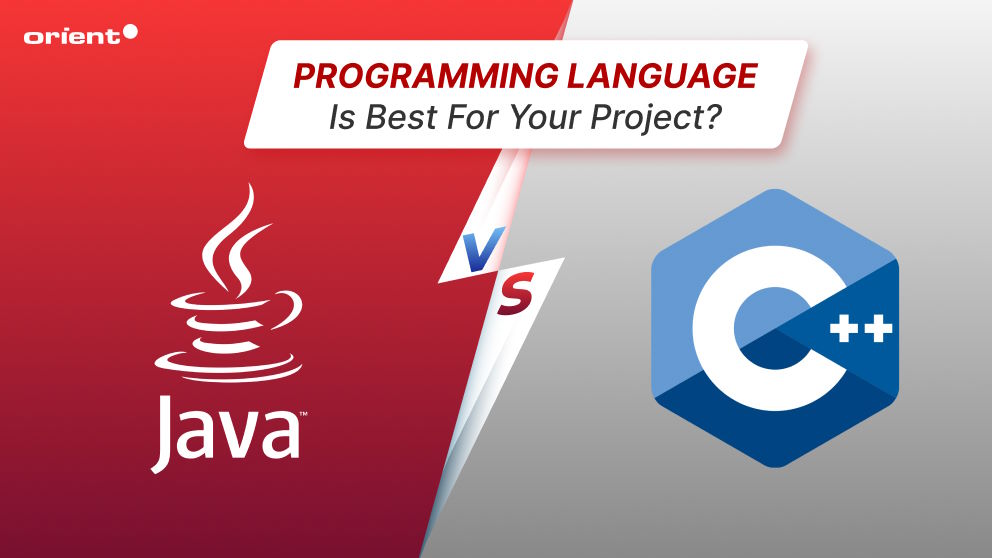 orient

PROGRAMMING LANGUAGE
Is Best For Your Project?

Java™

V
S

C++